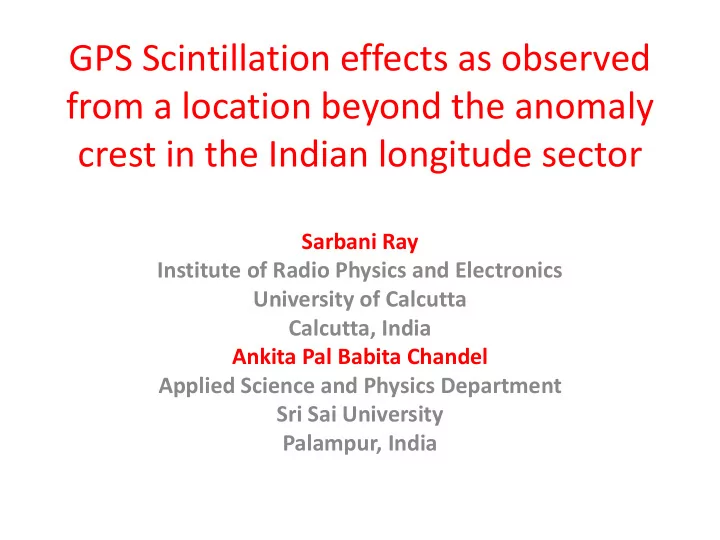 GPS Scintillation effects as observed from a location beyond the anomaly crest in the Indian longitude sector

Sarbani Ray
Institute of Radio Physics and Electronics
University of Calcutta
Calcutta, India
Ankita Pal Babita Chandel
Applied Science and Physics Department
Sri Sai University
Palampur, India